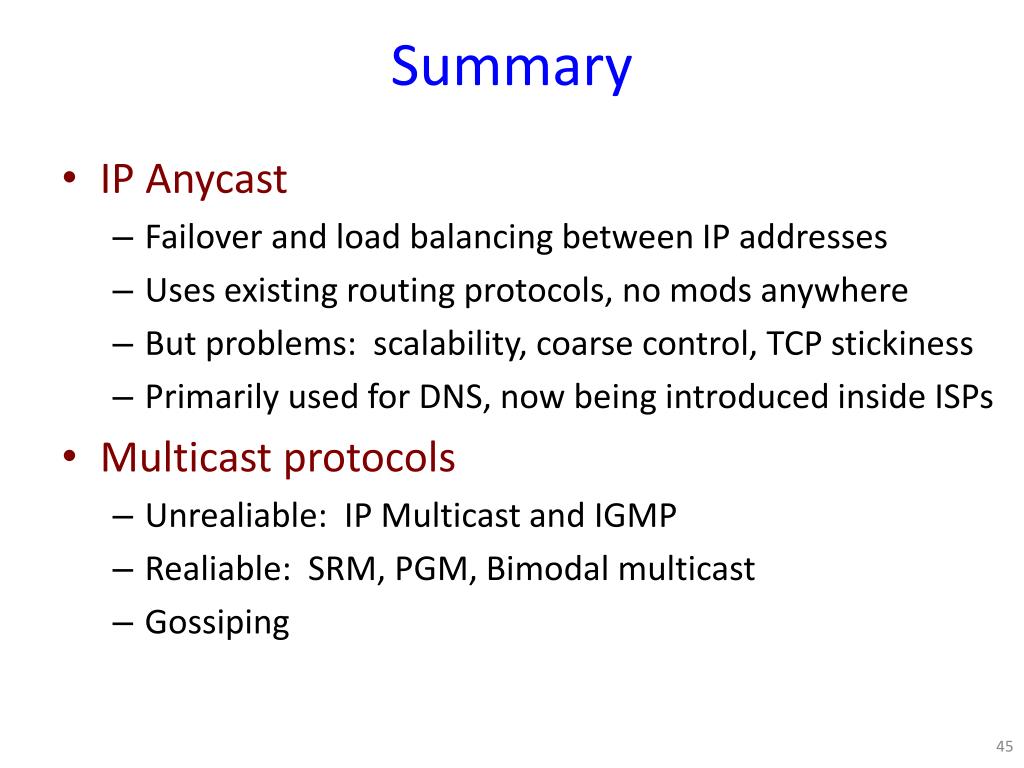 Summary

• IP Anycast
– Failover and load balancing between IP addresses
– Uses existing routing protocols, no mods anywhere
– But problems: scalability, coarse control, TCP stickiness
– Primarily used for DNS, now being introduced inside ISPs

• Multicast protocols
– Unrealiable: IP Multicast and IGMP
– Realiable: SRM, PGM, Bimodal multicast
– Gossiping

45